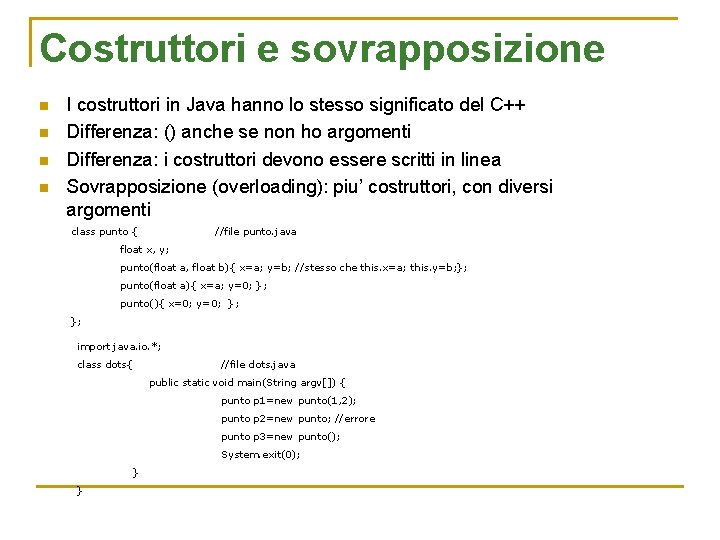 Costruttori e sovrapposizione

I costruttori in Java hanno lo stesso significato del C++

Differenza: () anche se non ho argomenti

Differenza: i costruttori devono essere scritti in linea

Sovrapposizione (overloading): piu' costruttori, con diversi argomenti

class punto {                    //file punto.java
    float x, y;
    punto(float a, float b){ x=a; y=b; //stesso che this.x=a; this.y=b;};
    punto(float a){ x=a; y=0; };
    punto(){ x=0; y=0; };
};

import java.io.*;
class dots{                    //file dots.java
    public static void main(String argv[]) {
        punto p1=new punto(1,2);
        punto p2=new punto; //errore
        punto p3=new punto();
        System.exit(0);
    }
}